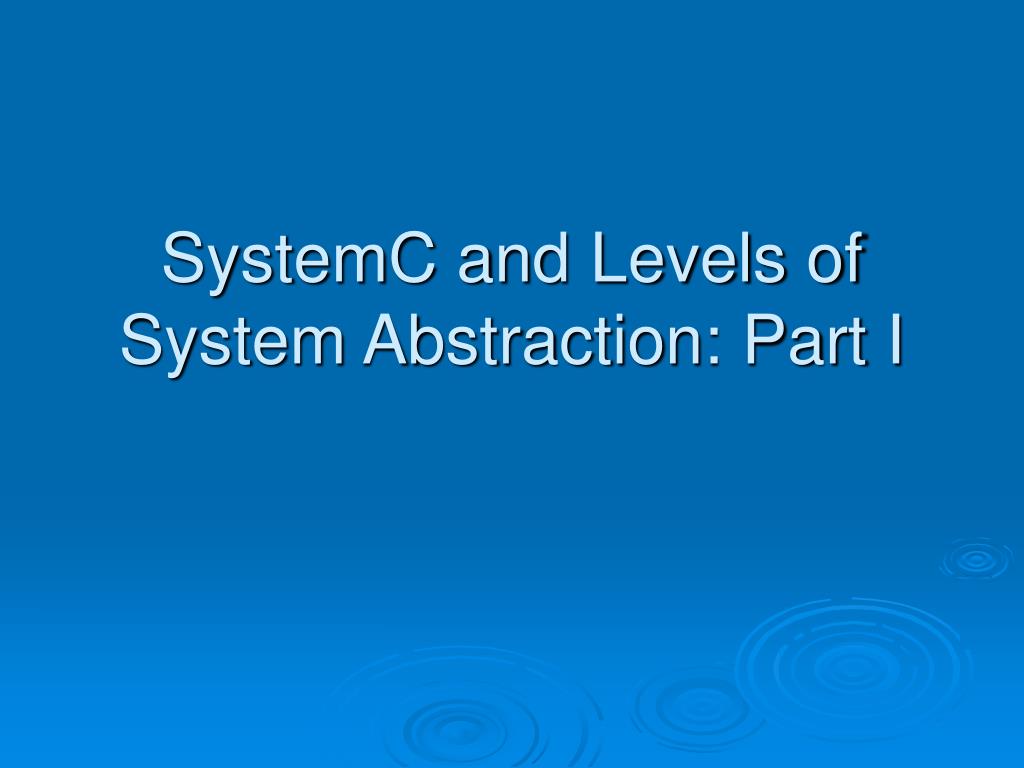 SystemC and Levels of System Abstraction: Part I